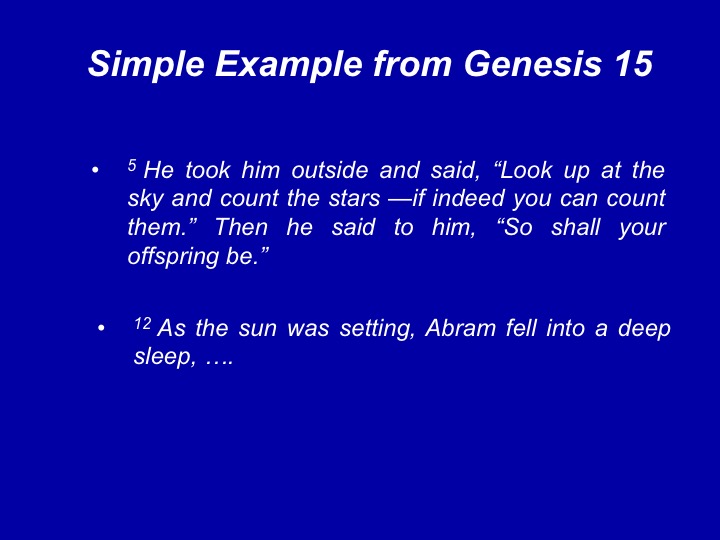 Simple Example from Genesis 15

• $^{5}$ He took him outside and said, “Look up at the sky and count the stars —if indeed you can count them.” Then he said to him, “So shall your offspring be.”

• $^{12}$ As the sun was setting, Abram fell into a deep sleep, ….